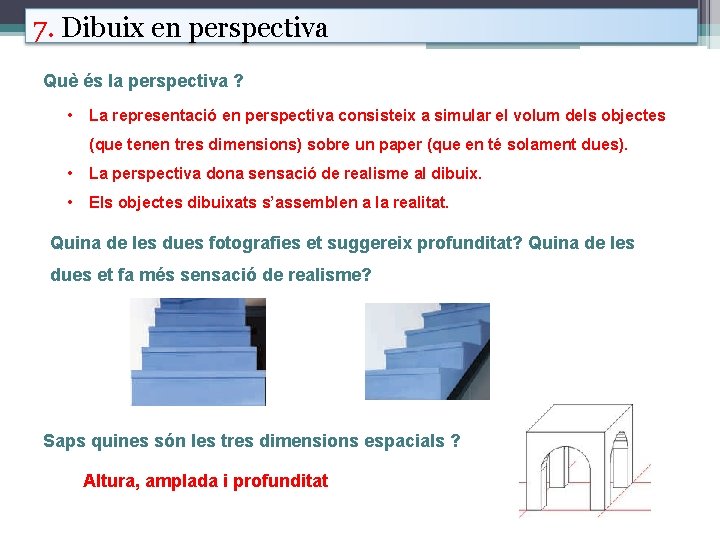 7. Dibuix en perspectiva

Què és la perspectiva ?

• La representació en perspectiva consisteix a simular el volum dels objectes (que tenen tres dimensions) sobre un paper (que en té solament dues).
• La perspectiva dona sensació de realisme al dibuix.
• Els objectes dibuixats s'assemblen a la realitat.

Quina de les dues fotografies et suggereix profunditat? Quina de les dues et fa més sensació de realisme?

Saps quines són les tres dimensions espacials ?

Altura, amplada i profunditat